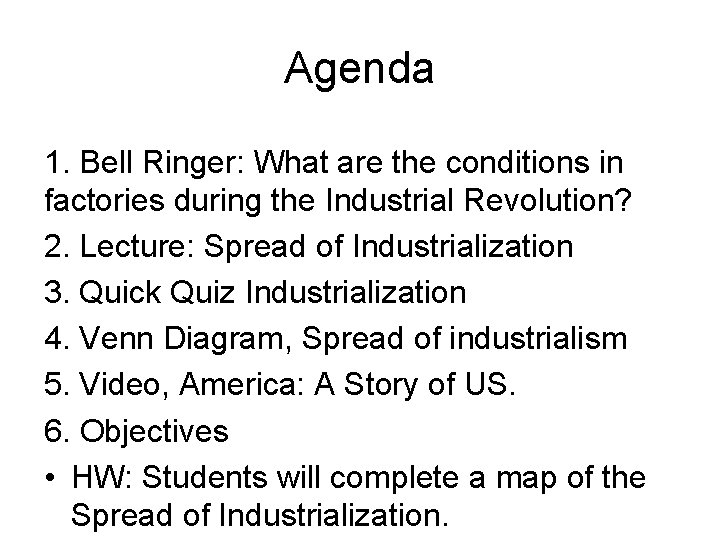 Agenda

1. Bell Ringer: What are the conditions in factories during the Industrial Revolution?
2. Lecture: Spread of Industrialization
3. Quick Quiz Industrialization
4. Venn Diagram, Spread of industrialism
5. Video, America: A Story of US.
6. Objectives
• HW: Students will complete a map of the Spread of Industrialization.